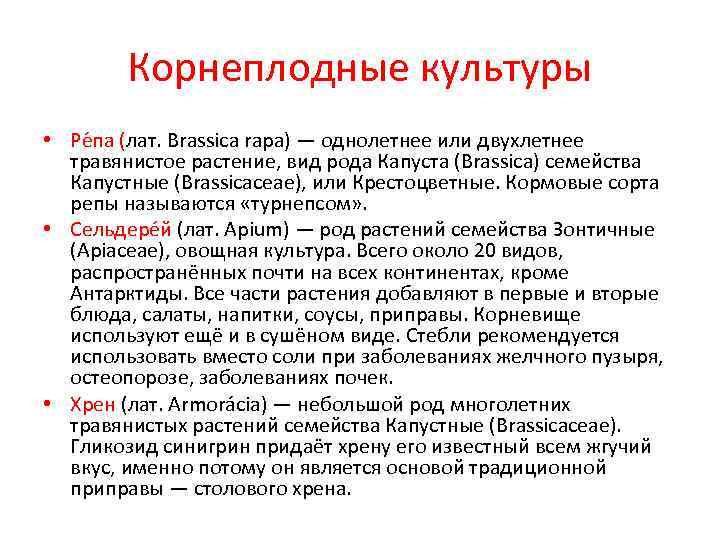 Корнеплодные культуры

• Ре́па (лат. Brassica rapa) — однолетнее или двухлетнее травянистое растение, вид рода Капуста (Brassica) семейства Капустные (Brassicaceae), или Крестоцветные. Кормовые сорта репы называются «турнепсом».
• Сельдере́й (лат. Apium) — род растений семейства Зонтичные (Apiaceae), овощная культура. Всего около 20 видов, распространённых почти на всех континентах, кроме Антарктиды. Все части растения добавляют в первые и вторые блюда, салаты, напитки, соусы, приправы. Корневище используют ещё и в сушёном виде. Стебли рекомендуется использовать вместо соли при заболеваниях желчного пузыря, остеопорозе, заболеваниях почек.
• Хрен (лат. Armorácia) — небольшой род многолетних травянистых растений семейства Капустные (Brassicaceae). Гликозид синигрин придаёт хрену его известный всем жгучий вкус, именно потому он является основой традиционной приправы — столового хрена.